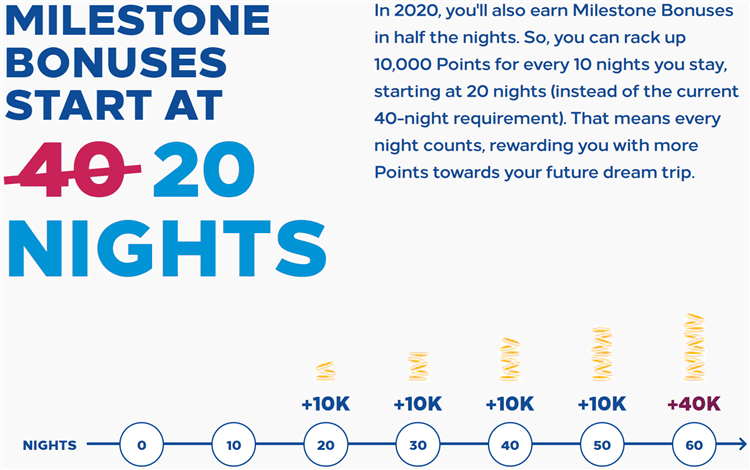 MILESTONE BONUSES START AT

~~40~~ 20 NIGHTS

In 2020, you'll also earn Milestone Bonuses in half the nights. So, you can rack up 10,000 Points for every 10 nights you stay, starting at 20 nights (instead of the current 40-night requirement). That means every night counts, rewarding you with more Points towards your future dream trip.

+10K +10K +10K +10K +40K

NIGHTS 0 10 20 30 40 50 60